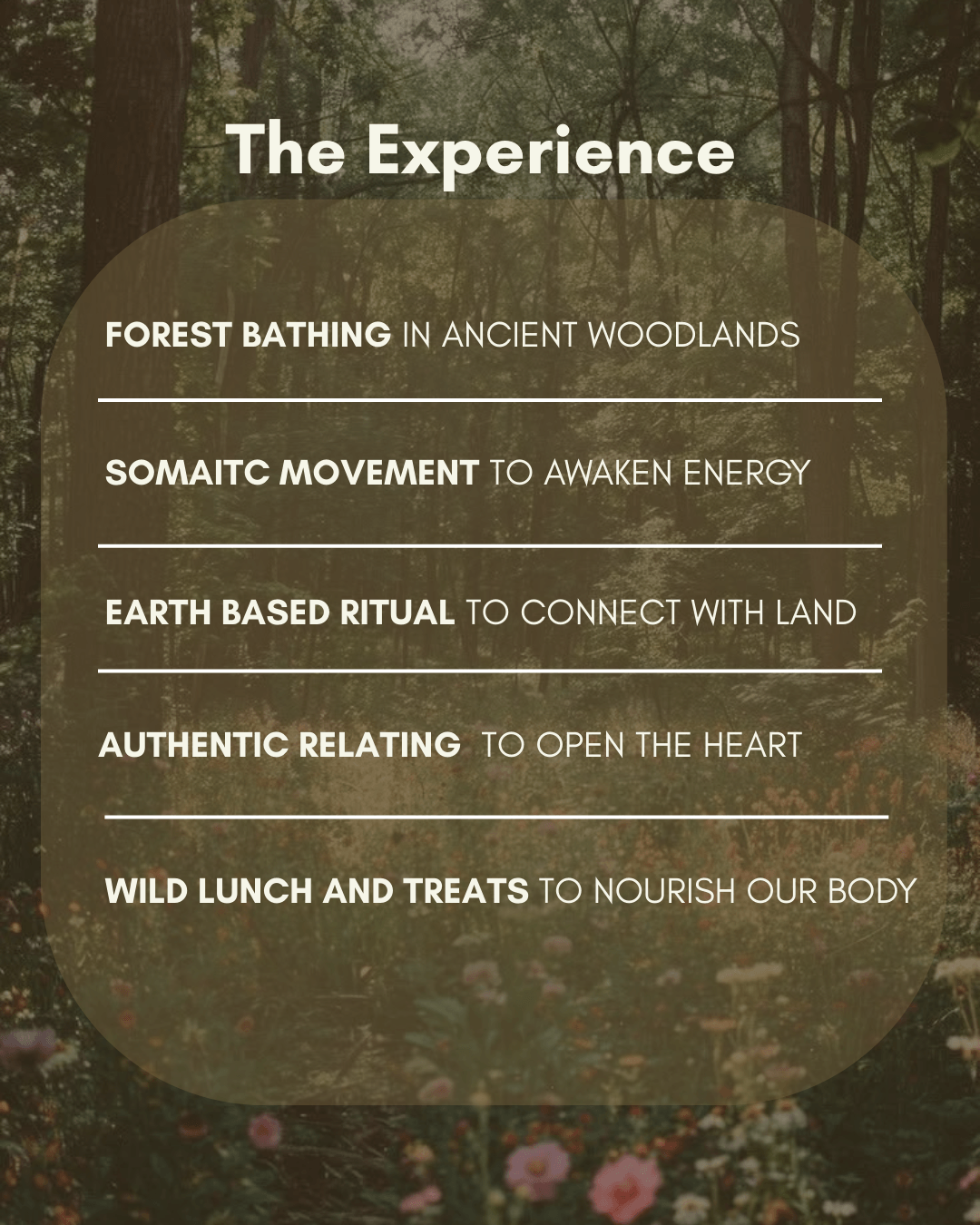 The Experience

FOREST BATHING IN ANCIENT WOODLANDS

SOMAITC MOVEMENT TO AWAKEN ENERGY

EARTH BASED RITUAL TO CONNECT WITH LAND

AUTHENTIC RELATING TO OPEN THE HEART

WILD LUNCH AND TREATS TO NOURISH OUR BODY